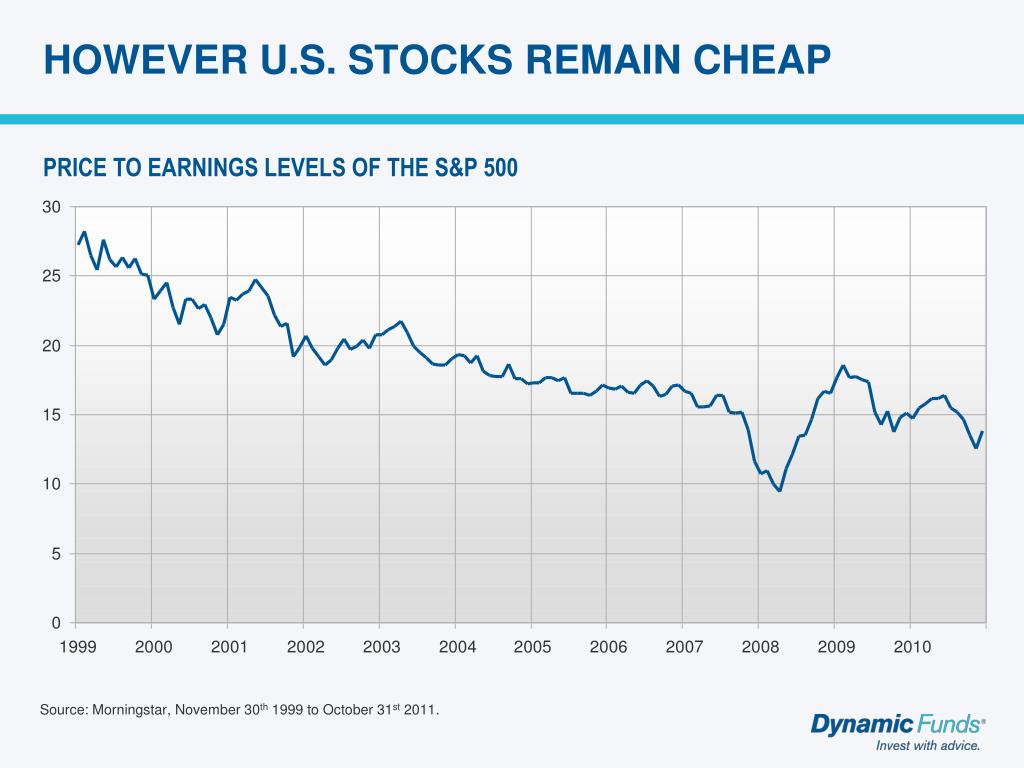 HOWEVER U.S. STOCKS REMAIN CHEAP

PRICE TO EARNINGS LEVELS OF THE S&P 500

30
25
20
15
10
5
0

1999 2000 2001 2002 2003 2004 2005 2006 2007 2008 2009 2010

Source: Morningstar, November 30$^{th}$ 1999 to October 31$^{st}$ 2011.

Dynamic Funds®
Invest with advice.